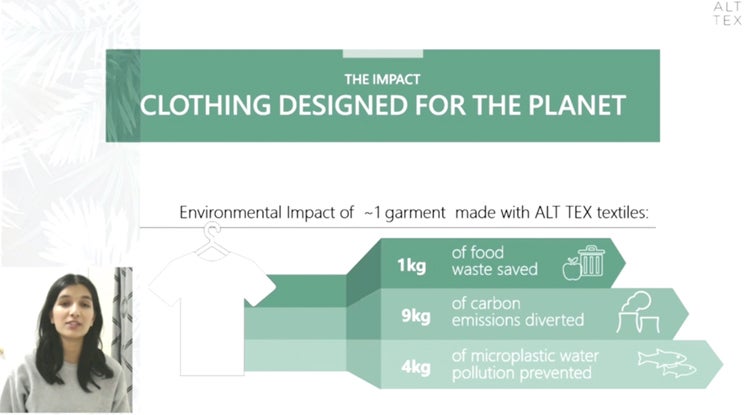 ALT
TEX

THE IMPACT
CLOTHING DESIGNED FOR THE PLANET

Environmental Impact of ~1 garment made with ALT TEX textiles:

1kg of food waste saved

9kg of carbon emissions diverted

4kg of microplastic water pollution prevented